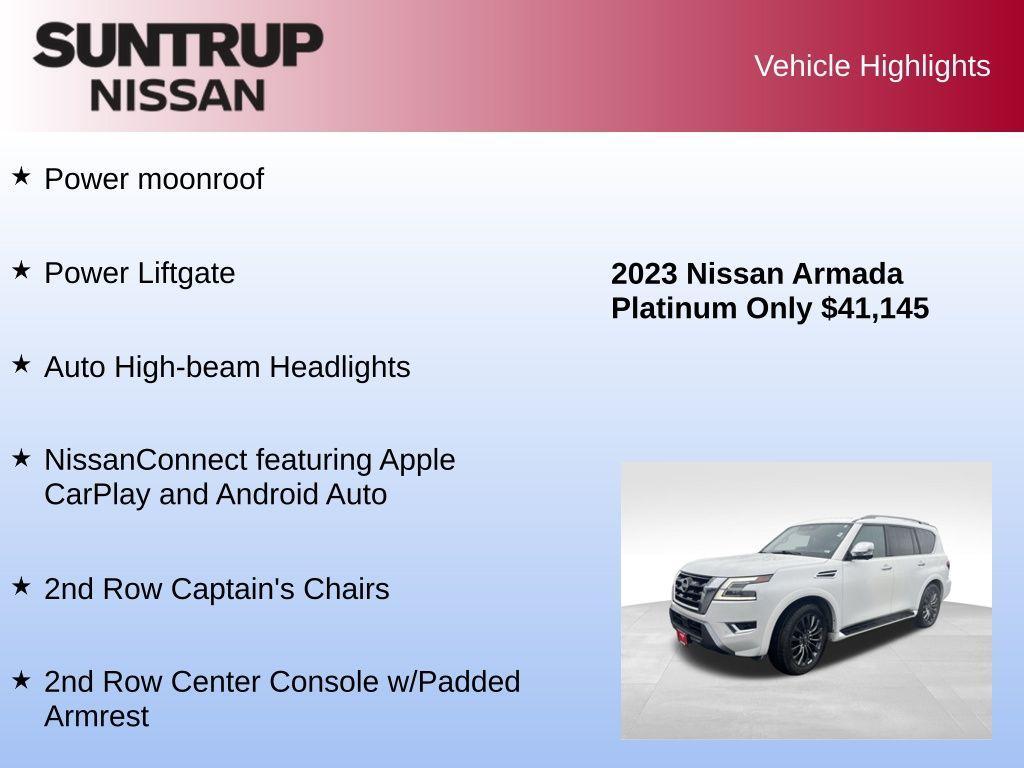 SUNTRUP
NISSAN

Vehicle Highlights

★ Power moonroof

★ Power Liftgate

★ Auto High-beam Headlights

★ NissanConnect featuring Apple CarPlay and Android Auto

★ 2nd Row Captain's Chairs

★ 2nd Row Center Console w/Padded Armrest

2023 Nissan Armada Platinum Only $41,145